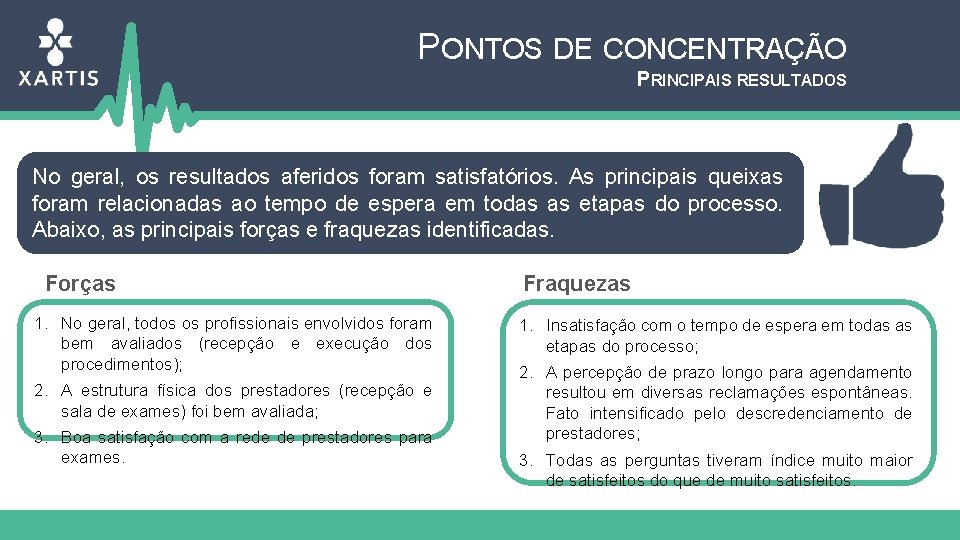 XARTIS

PONTOS DE CONCENTRAÇÃO

PRINCIPAIS RESULTADOS

No geral, os resultados aferidos foram satisfatórios. As principais queixas foram relacionadas ao tempo de espera em todas as etapas do processo. Abaixo, as principais forças e fraquezas identificadas.

Forças

1. No geral, todos os profissionais envolvidos foram bem avaliados (recepção e execução dos procedimentos);
2. A estrutura física dos prestadores (recepção e sala de exames) foi bem avaliada;
3. Boa satisfação com a rede de prestadores para exames.

Fraquezas

1. Insatisfação com o tempo de espera em todas as etapas do processo;
2. A percepção de prazo longo para agendamento resultou em diversas reclamações espontâneas. Fato intensificado pelo descredenciamento de prestadores;
3. Todas as perguntas tiveram índice muito maior de satisfeitos do que de muito satisfeitos.